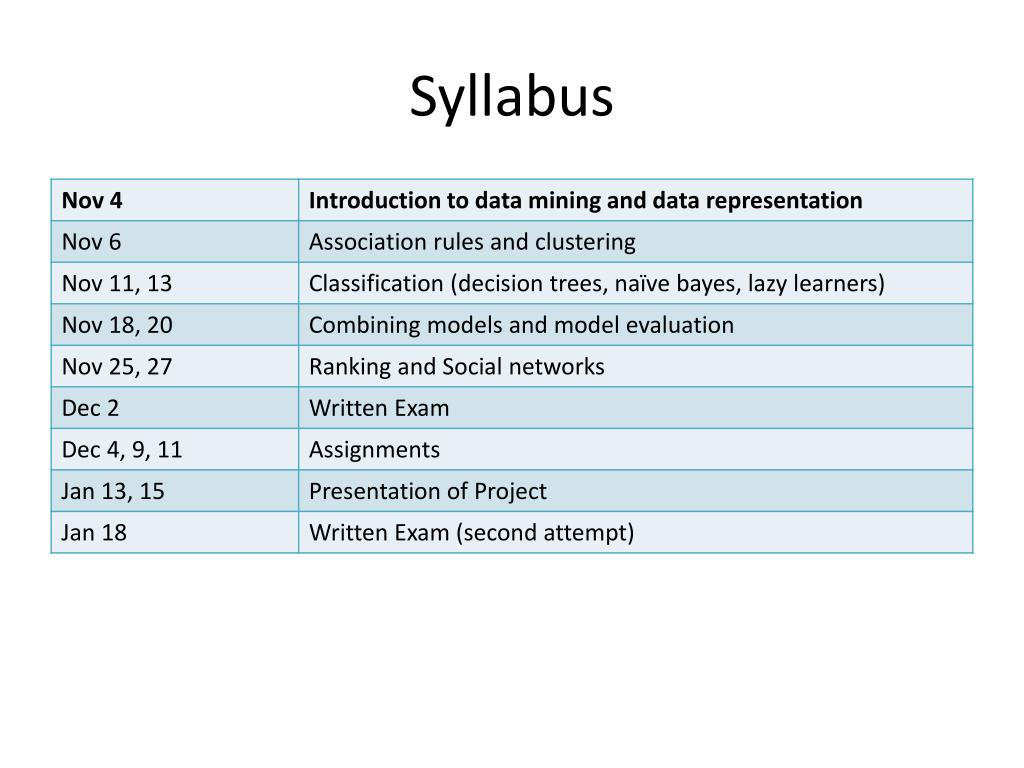 Syllabus

| Nov 4 | Introduction to data mining and data representation |
|---|---|
| Nov 6 | Association rules and clustering |
| Nov 11, 13 | Classification (decision trees, naïve bayes, lazy learners) |
| Nov 18, 20 | Combining models and model evaluation |
| Nov 25, 27 | Ranking and Social networks |
| Dec 2 | Written Exam |
| Dec 4, 9, 11 | Assignments |
| Jan 13, 15 | Presentation of Project |
| Jan 18 | Written Exam (second attempt) |